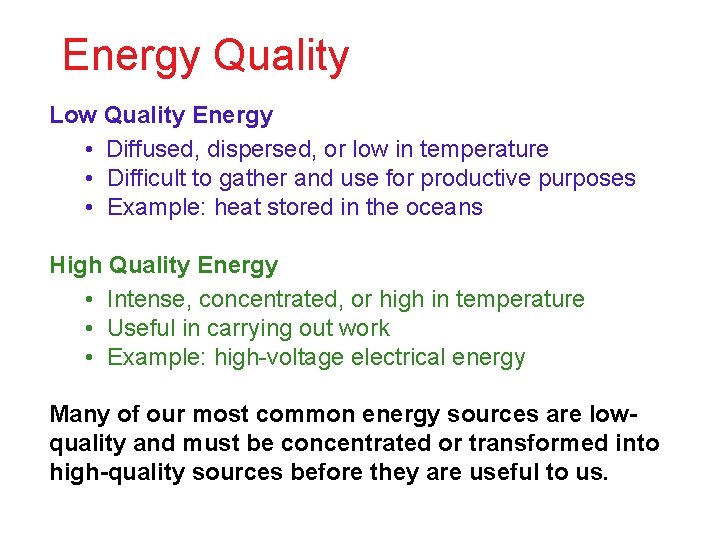 Energy Quality

Low Quality Energy

• Diffused, dispersed, or low in temperature
• Difficult to gather and use for productive purposes
• Example: heat stored in the oceans

High Quality Energy

• Intense, concentrated, or high in temperature
• Useful in carrying out work
• Example: high-voltage electrical energy

Many of our most common energy sources are low-quality and must be concentrated or transformed into high-quality sources before they are useful to us.